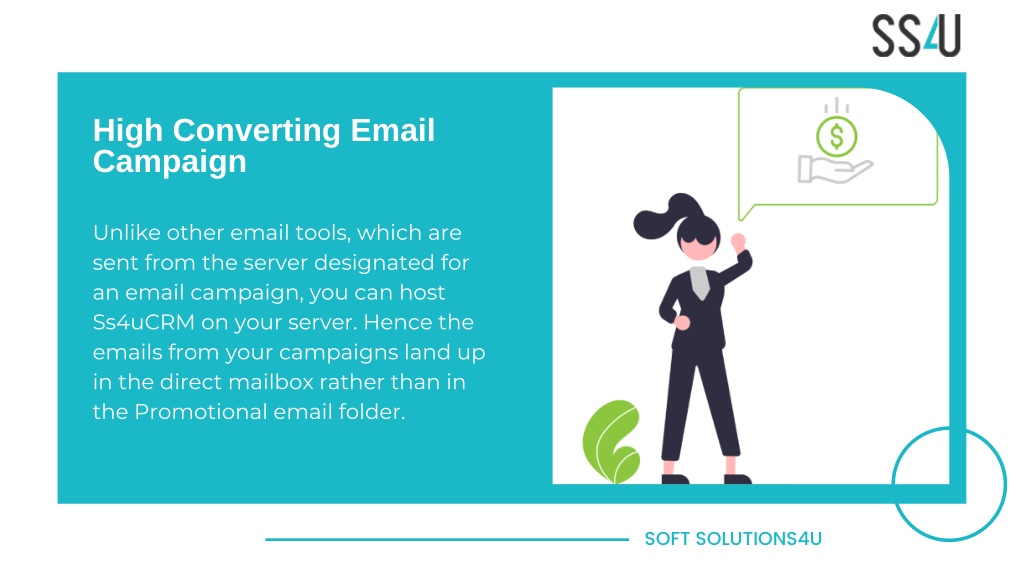 SS4U

High Converting Email Campaign

Unlike other email tools, which are sent from the server designated for an email campaign, you can host Ss4uCRM on your server. Hence the emails from your campaigns land up in the direct mailbox rather than in the Promotional email folder.

$

SOFT SOLUTIONS4U